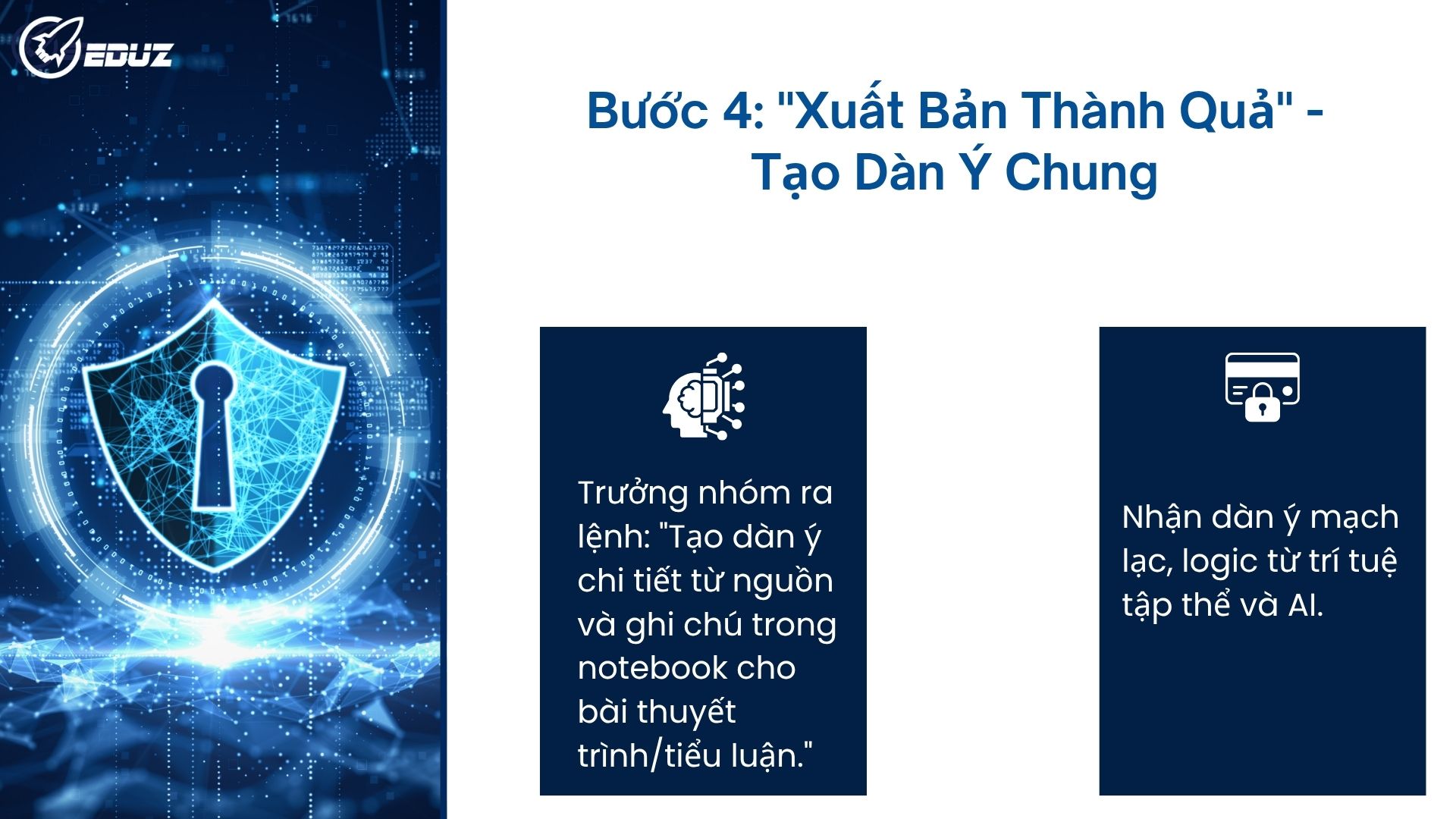 EDUZ

Bước 4: "Xuất Bản Thành Quả" - Tạo Dàn Ý Chung

Trưởng nhóm ra lệnh: "Tạo dàn ý chi tiết từ nguồn và ghi chú trong notebook cho bài thuyết trình/tiểu luận."

Nhận dàn ý mạch lạc, logic từ trí tuệ tập thể và AI.